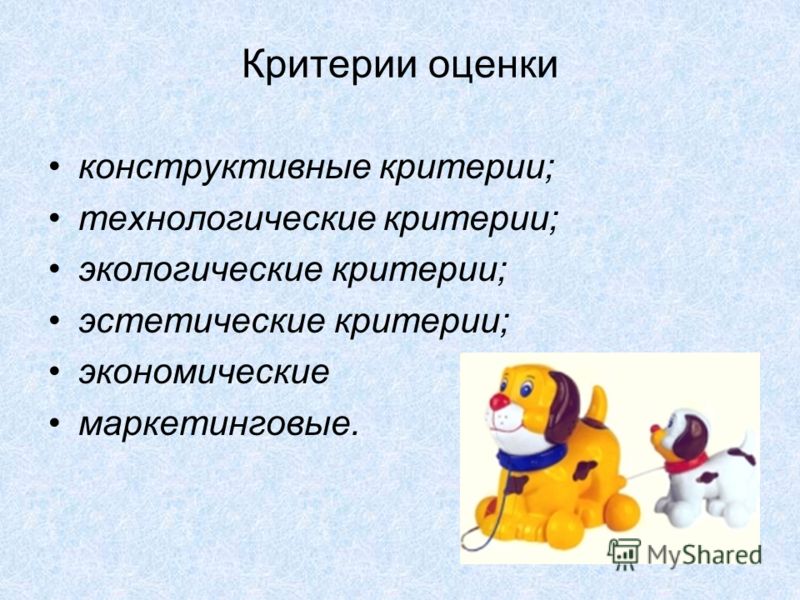 Критерии оценки

• конструктивные критерии;
• технологические критерии;
• экологические критерии;
• эстетические критерии;
• экономические
• маркетинговые.

MyShared